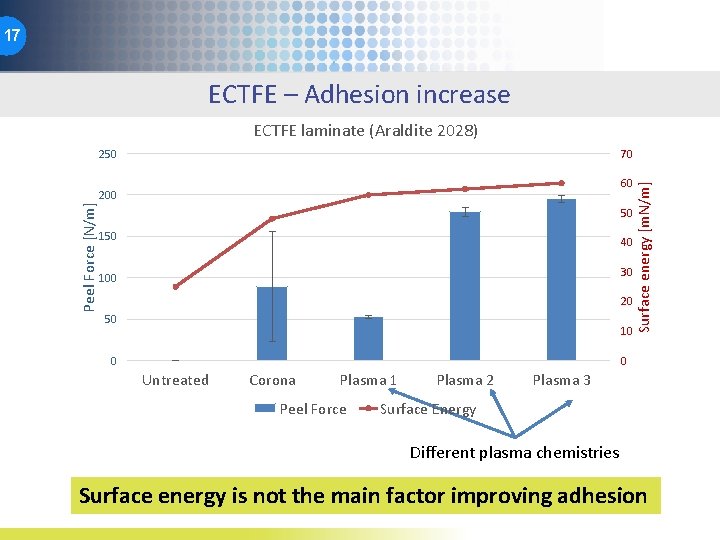 17

ECTFE – Adhesion increase

ECTFE laminate (Araldite 2028)

Peel Force [N/m]

250
200
150
100
50
0

Surface energy [mN/m]

70
60
50
40
30
20
10
0

Untreated Corona Plasma 1 Plasma 2 Plasma 3

Peel Force Surface Energy

Different plasma chemistries

Surface energy is not the main factor improving adhesion